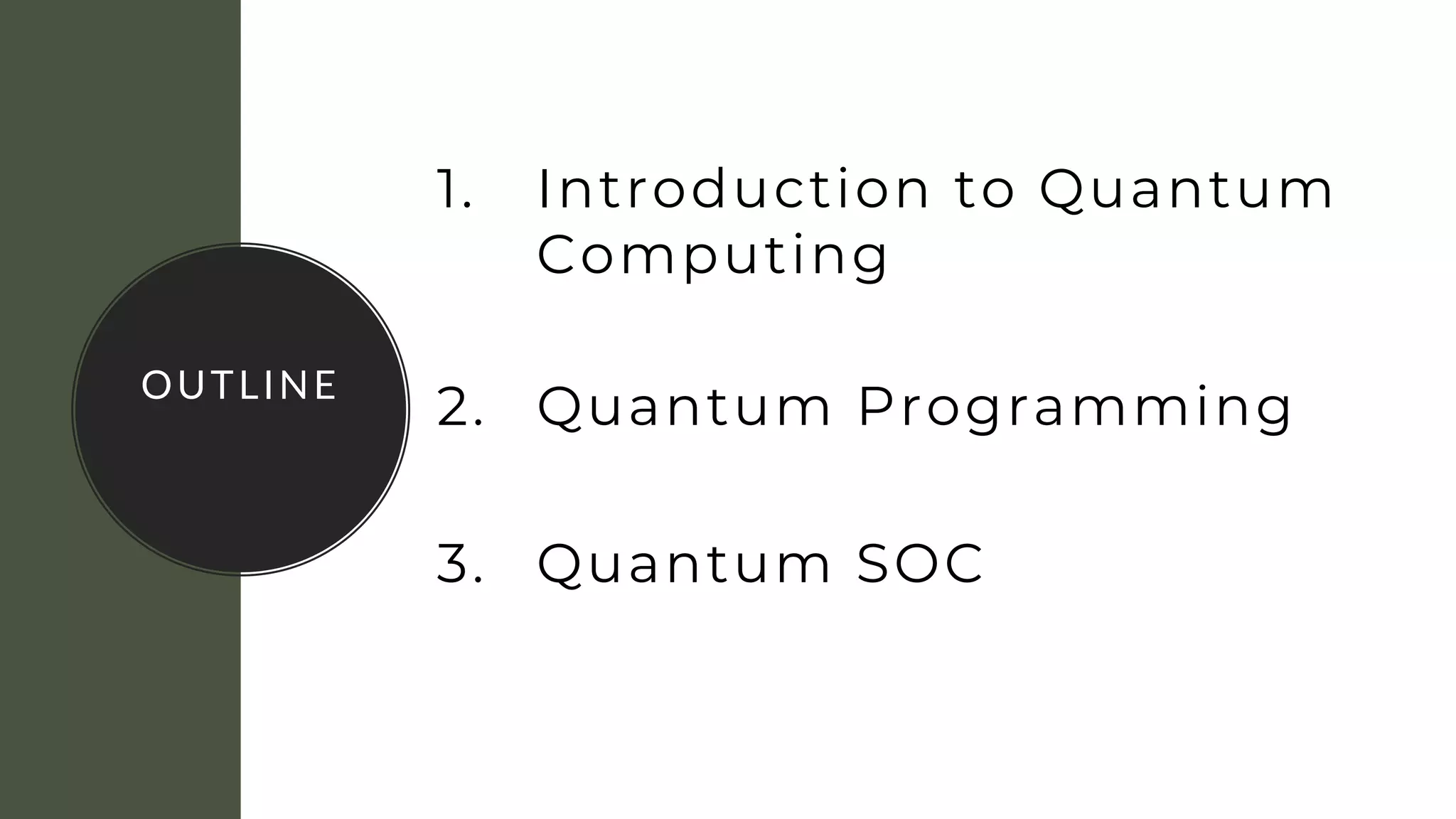 OUTLINE

1. Introduction to Quantum Computing

2. Quantum Programming

3. Quantum SOC